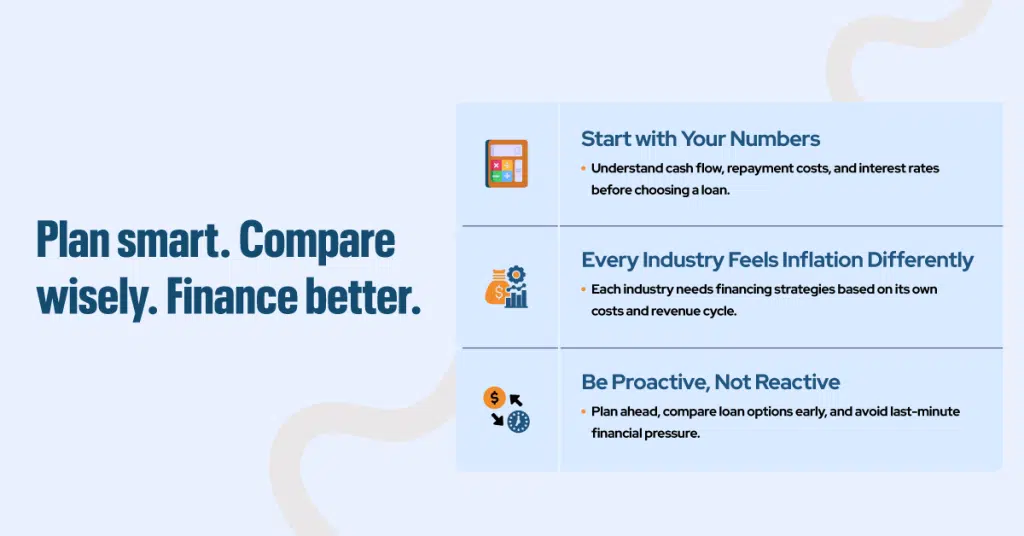 Plan smart. Compare wisely. Finance better.

Start with Your Numbers

• Understand cash flow, repayment costs, and interest rates before choosing a loan.

Every Industry Feels Inflation Differently

• Each industry needs financing strategies based on its own costs and revenue cycle.

Be Proactive, Not Reactive

• Plan ahead, compare loan options early, and avoid last-minute financial pressure.